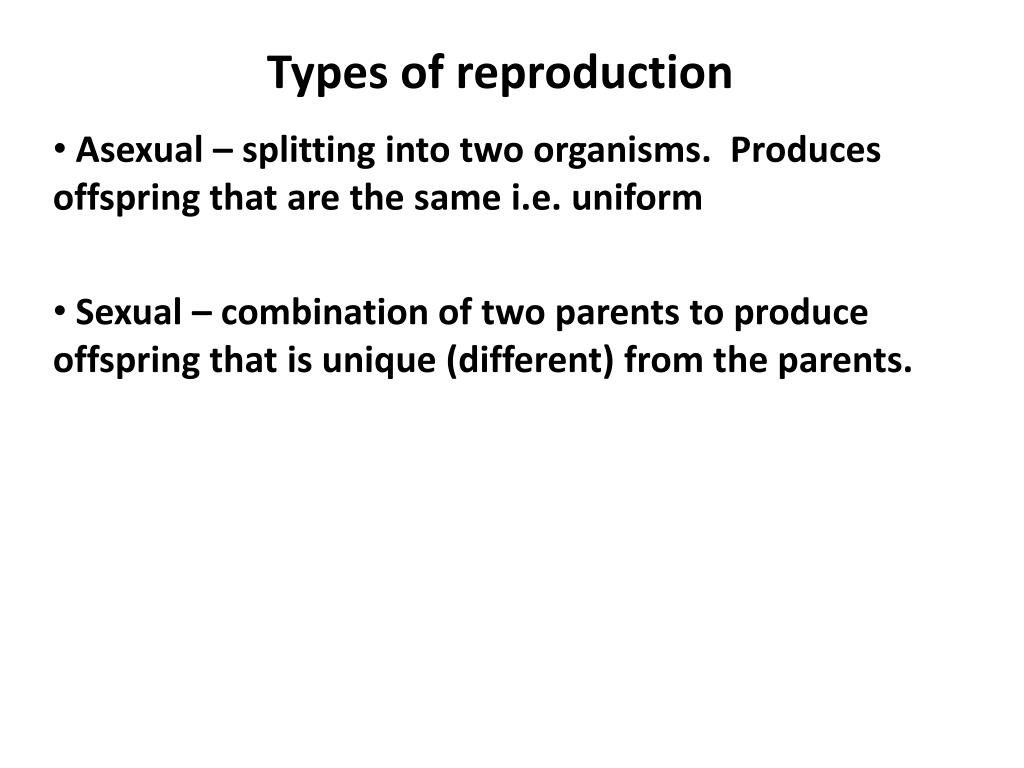 Types of reproduction

• Asexual – splitting into two organisms.  Produces offspring that are the same i.e. uniform

• Sexual – combination of two parents to produce offspring that is unique (different) from the parents.